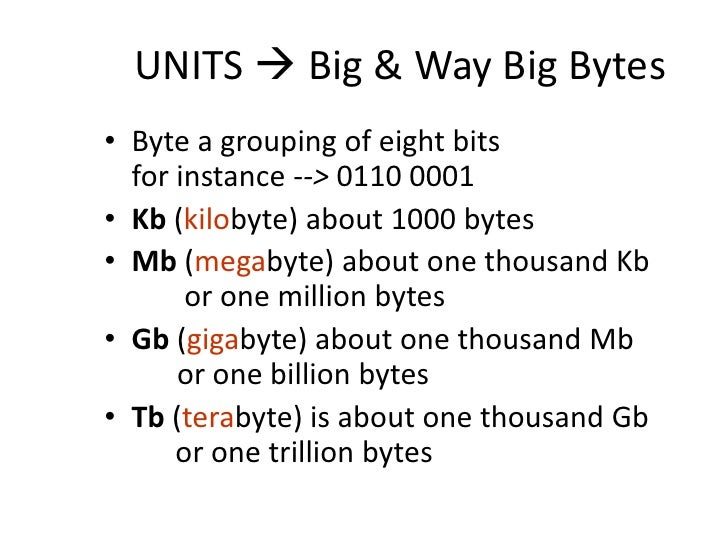 UNITS → Big & Way Big Bytes

• Byte a grouping of eight bits for instance --> 0110 0001
• Kb (kilobyte) about 1000 bytes
• Mb (megabyte) about one thousand Kb or one million bytes
• Gb (gigabyte) about one thousand Mb or one billion bytes
• Tb (terabyte) is about one thousand Gb or one trillion bytes